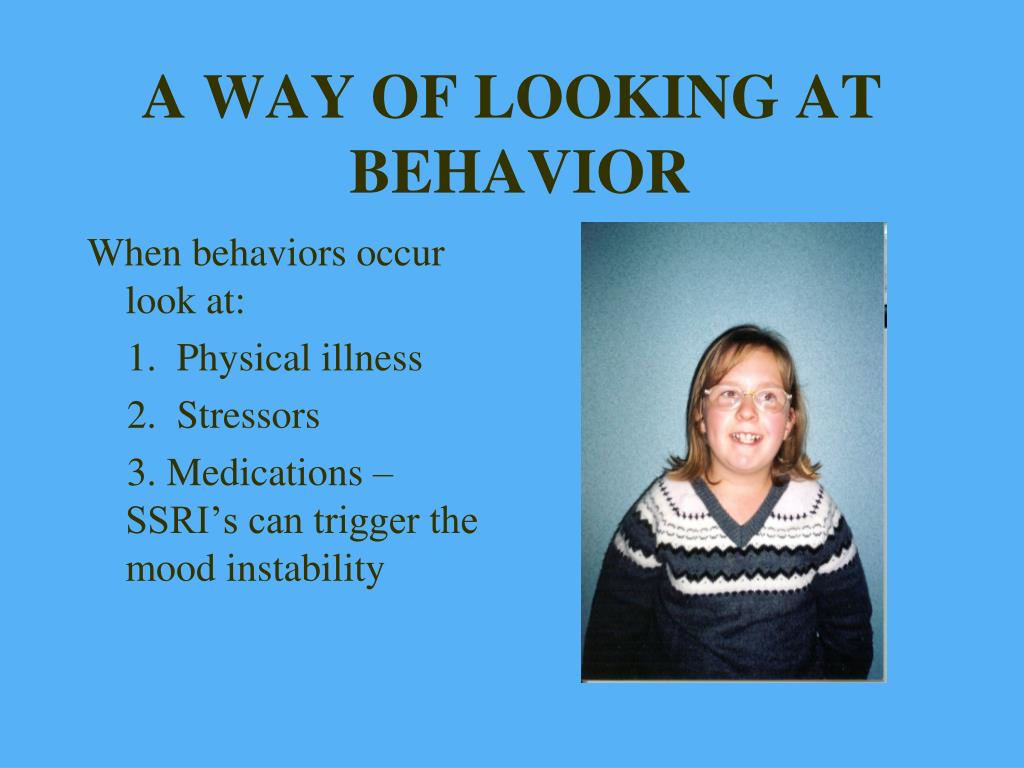 A WAY OF LOOKING AT BEHAVIOR

When behaviors occur look at:

1. Physical illness

2. Stressors

3. Medications – SSRI’s can trigger the mood instability